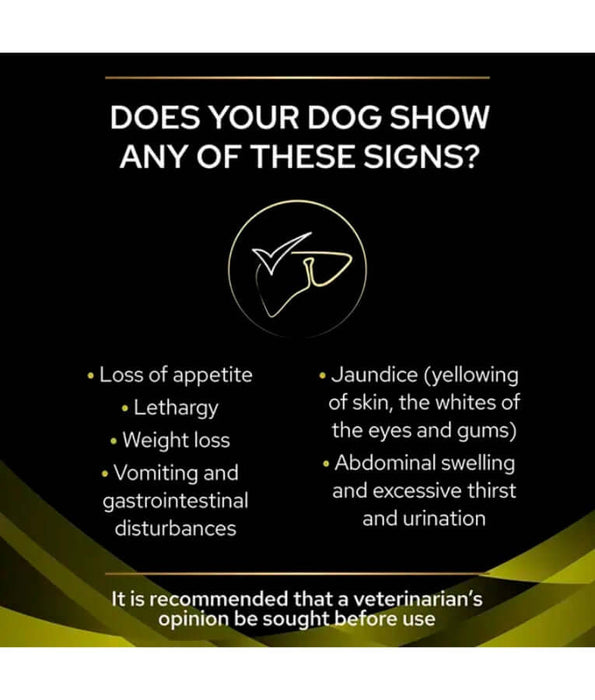 DOES YOUR DOG SHOW ANY OF THESE SIGNS?

• Loss of appetite
• Lethargy
• Weight loss
• Vomiting and gastrointestinal disturbances

• Jaundice (yellowing of skin, the whites of the eyes and gums)
• Abdominal swelling and excessive thirst and urination

It is recommended that a veterinarian's opinion be sought before use